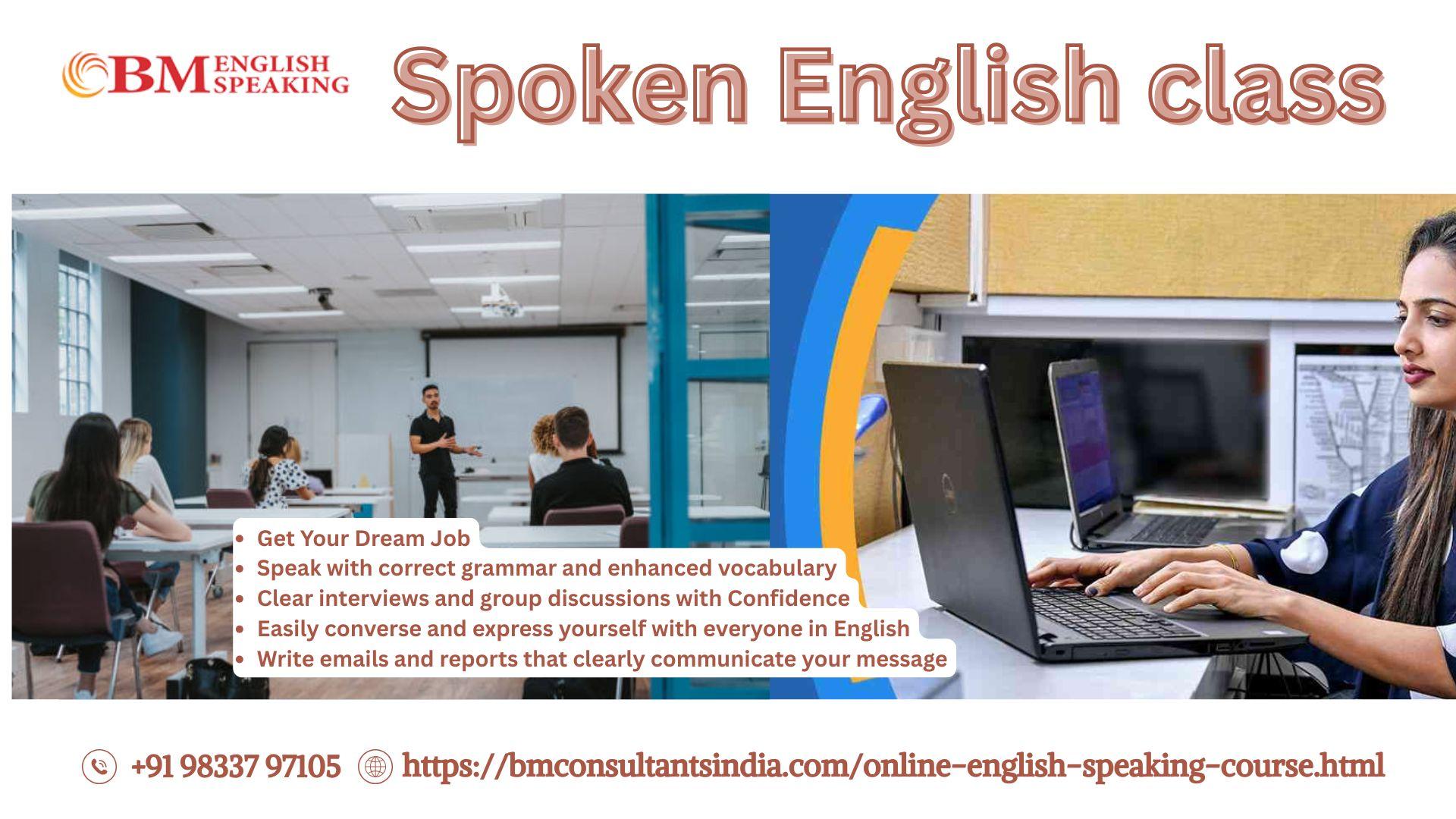 BM ENGLISH SPEAKING

Spoken English class

- Get Your Dream Job
- Speak with correct grammar and enhanced vocabulary
- Clear interviews and group discussions with Confidence
- Easily converse and express yourself with everyone in English
- Write emails and reports that clearly communicate your message

+91 98337 97105 https://bmconsultantsindia.com/online-english-speaking-course.html